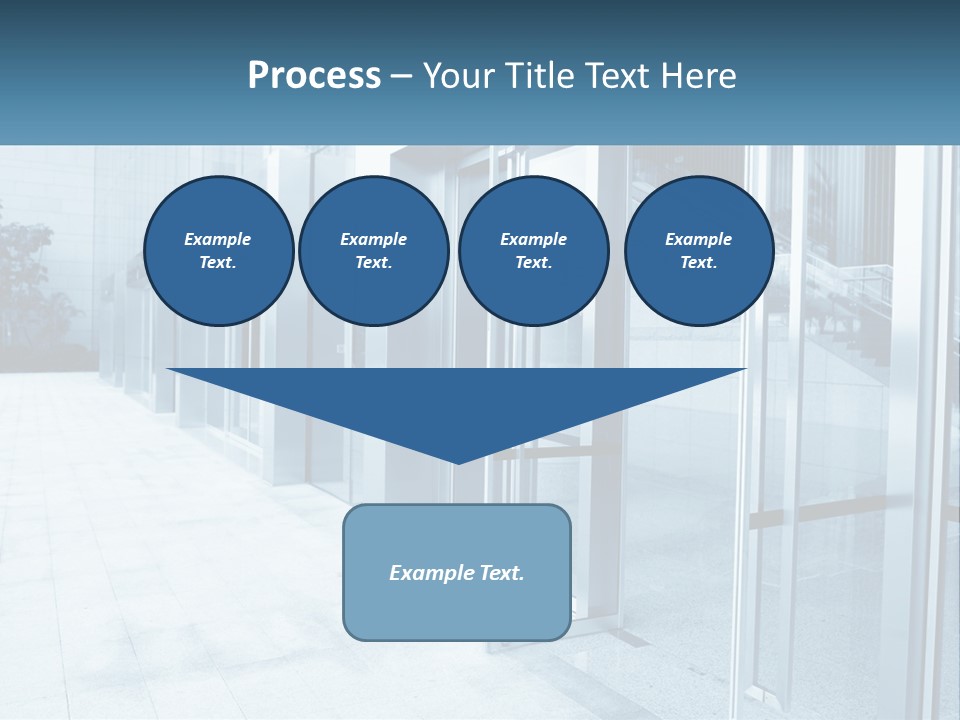 Process – Your Title Text Here

Example Text.

Example Text.

Example Text.

Example Text.

Example Text.